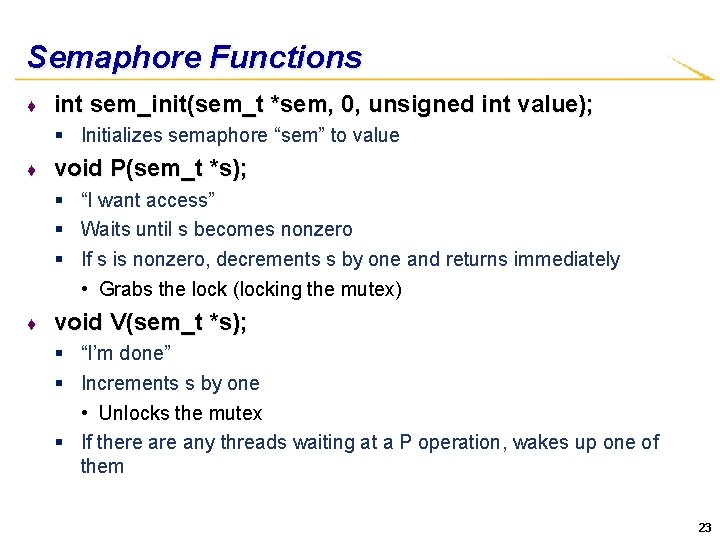 Semaphore Functions

♦ int sem_init(sem_t *sem, 0, unsigned int value);

▪ Initializes semaphore “sem” to value

♦ void P(sem_t *s);

▪ “I want access”

▪ Waits until s becomes nonzero

▪ If s is nonzero, decrements s by one and returns immediately

• Grabs the lock (locking the mutex)

♦ void V(sem_t *s);

▪ “I’m done”

▪ Increments s by one

• Unlocks the mutex

▪ If there are any threads waiting at a P operation, wakes up one of them

23